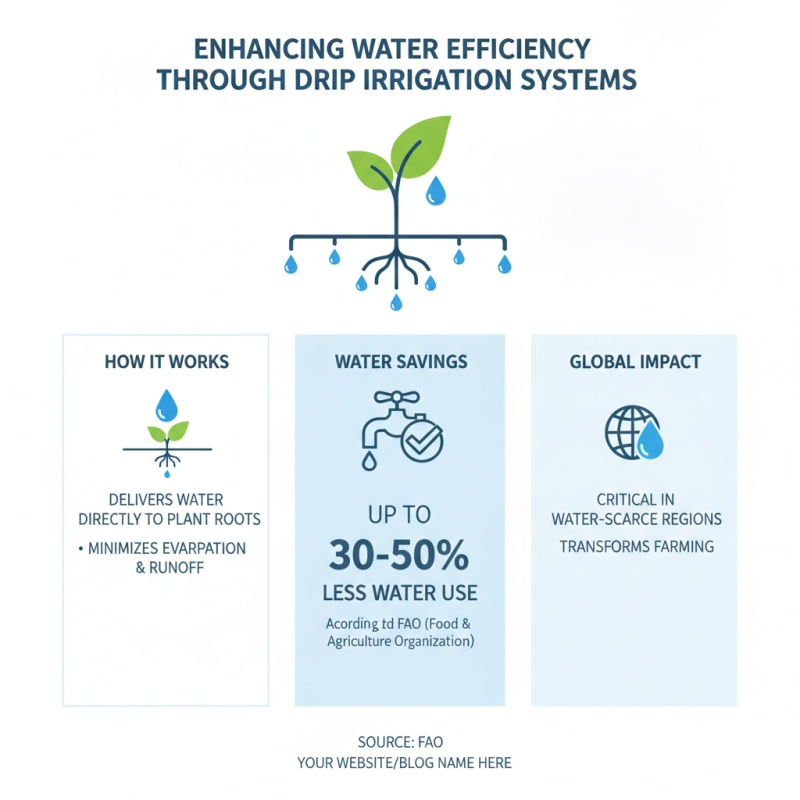 ENHANCING WATER EFFICIENCY THROUGH DRIP IRRIGATION SYSTEMS

HOW IT WORKS

DELIVERS WATER DIRECTLY TO PLANT ROOTS

• MINIMIZES EVARPATION & RUNOFF

WATER SAVINGS

UP TO

30-50%

LESS WATER USE

Acording td FAO (Food & Agriculture Organization)

GLOBAL IMPACT

CRITICAL IN WATER-SCARCE REGIONS

TRANSFORMS FARMING

SOURCE: FAO
YOUR WEBSITE/BLOG NAME HERE